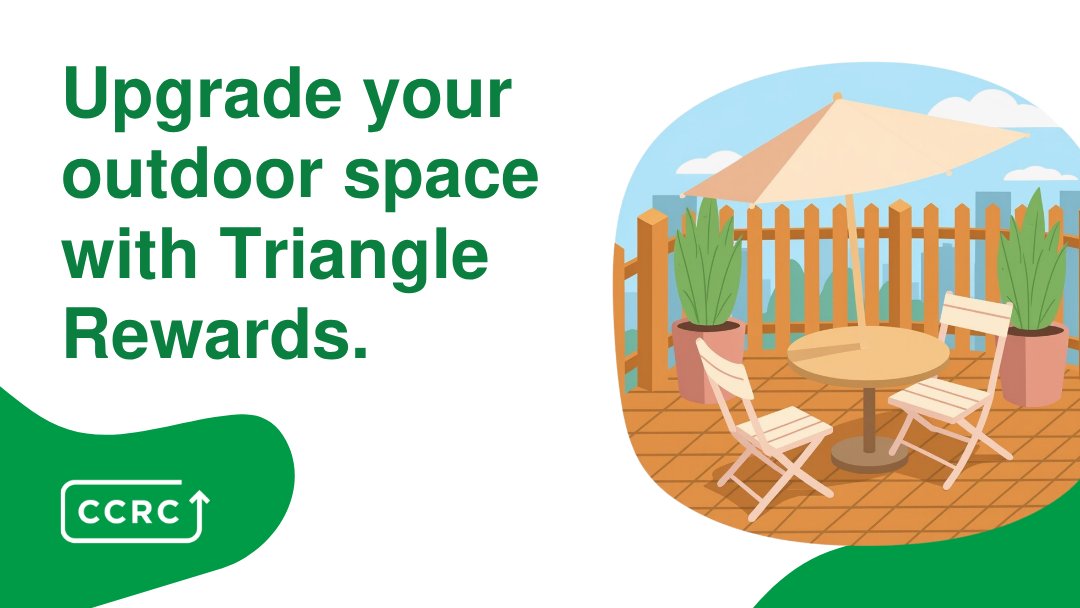 Upgrade your outdoor space with Triangle Rewards.

CCRC